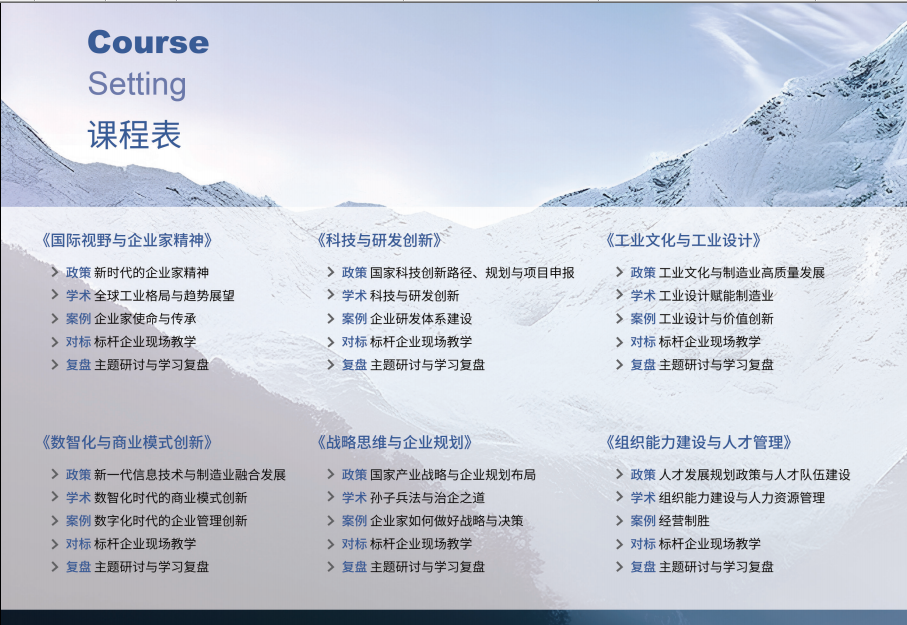 Course
Setting
课程表

《国际视野与企业家精神》
> 政策 新时代的企业家精神
> 学术 全球工业格局与趋势展望
> 案例 企业家使命与传承
> 对标 标杆企业现场教学
> 复盘 主题研讨与学习复盘

《科技与研发创新》
> 政策 国家科技创新路径、规划与项目申报
> 学术 科技与研发创新
> 案例 企业研发体系建设
> 对标 标杆企业现场教学
> 复盘 主题研讨与学习复盘

《工业文化与工业设计》
> 政策 工业文化与制造业高质量发展
> 学术 工业设计赋能制造业
> 案例 工业设计与价值创新
> 对标 标杆企业现场教学
> 复盘 主题研讨与学习复盘

《数智化与商业模式创新》
> 政策 新一代信息技术与制造业融合发展
> 学术 数智化时代的商业模式创新
> 案例 数字化时代的企业管理创新
> 对标 标杆企业现场教学
> 复盘 主题研讨与学习复盘

《战略思维与企业规划》
> 政策 国家产业战略与企业规划布局
> 学术 孙子兵法与治企之道
> 案例 企业家如何做好战略与决策
> 对标 标杆企业现场教学
> 复盘 主题研讨与学习复盘

《组织能力建设与人才管理》
> 政策 人才发展规划政策与人才队伍建设
> 学术 组织能力建设与人力资源管理
> 案例 经营制胜
> 对标 标杆企业现场教学
> 复盘 主题研讨与学习复盘